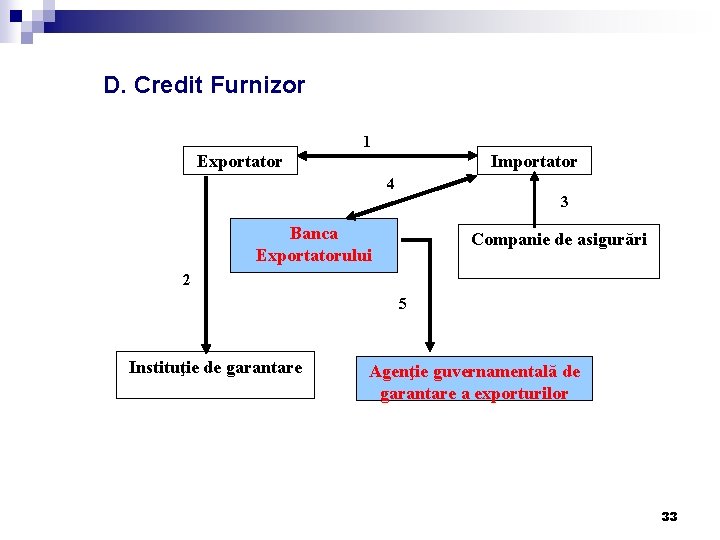 D. Credit Furnizor

Exportator

1

Importator

4

3

Banca Exportatorului

Companie de asigurări

2

5

Instituţie de garantare

Agenţie guvernamentală de garantare a exporturilor

33